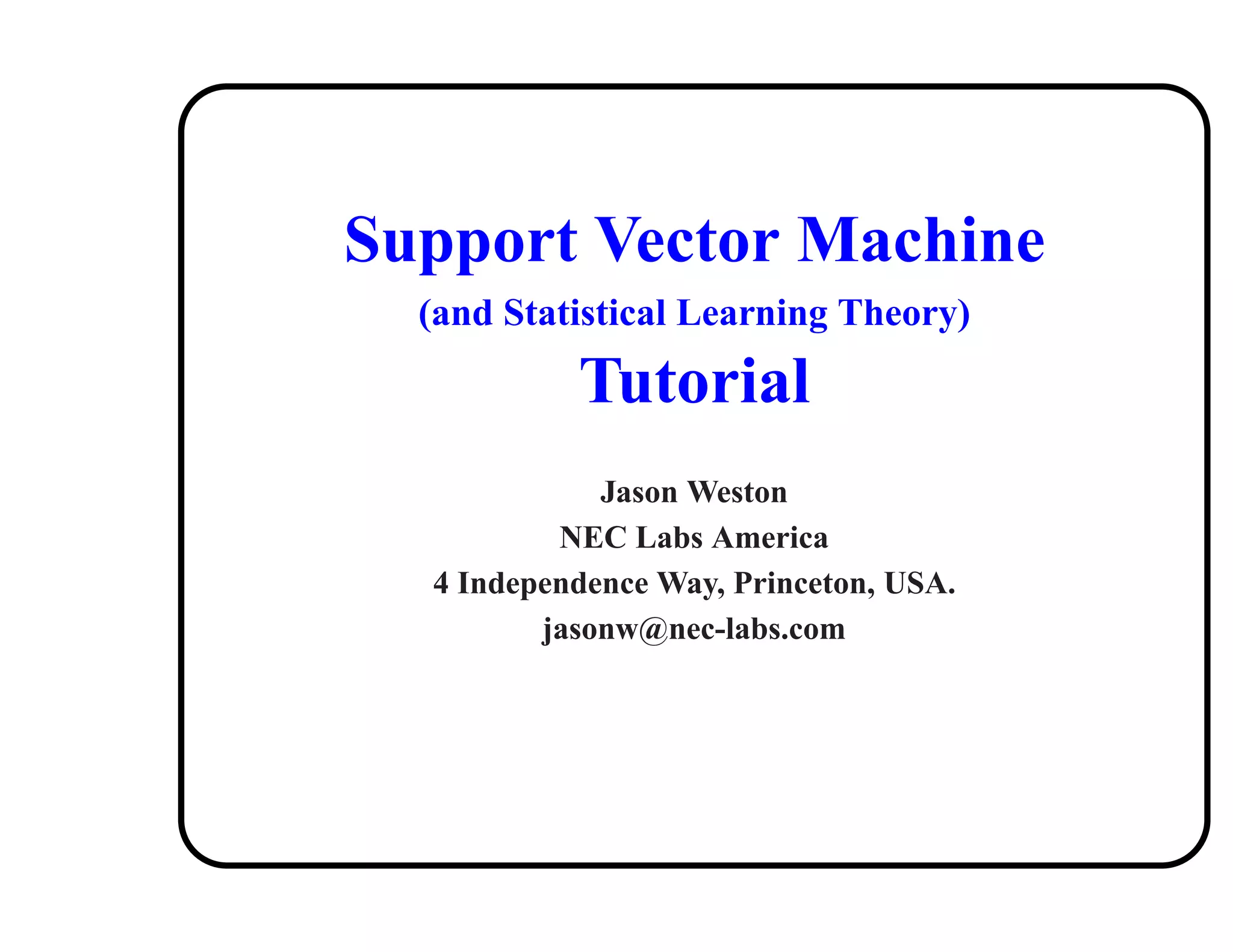 Support Vector Machine
(and Statistical Learning Theory)
Tutorial

Jason Weston
NEC Labs America
4 Independence Way, Princeton, USA.
jasonw@nec-labs.com